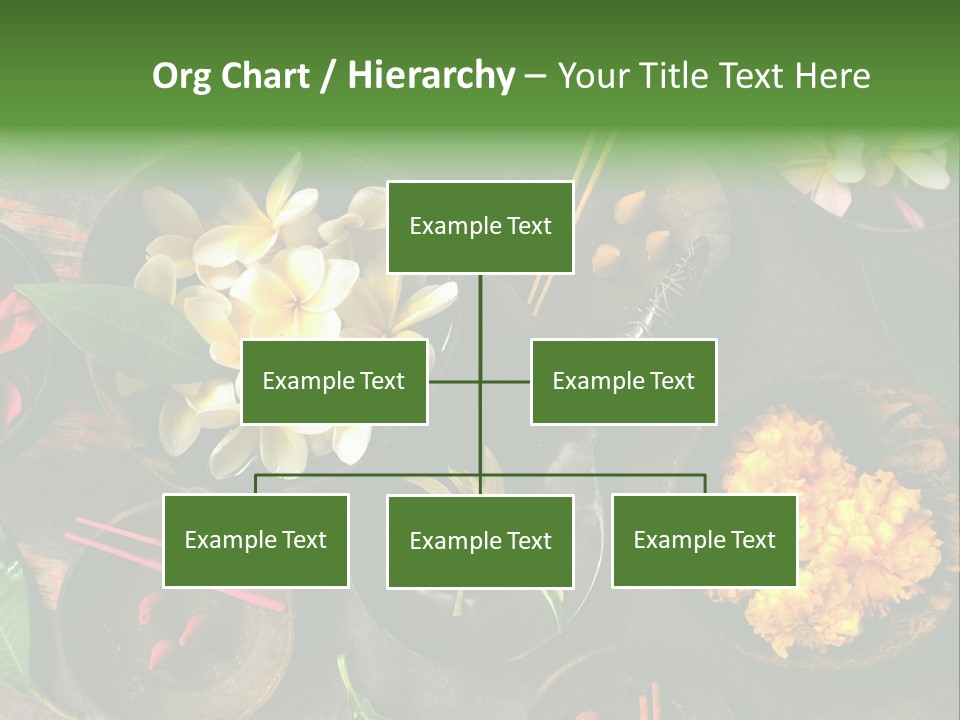 Org Chart / Hierarchy – Your Title Text Here

Example Text

Example Text

Example Text

Example Text

Example Text

Example Text